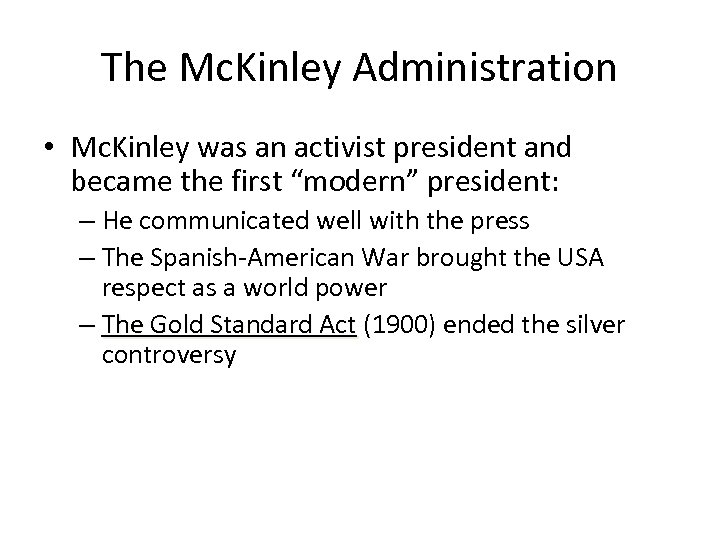 The McKinley Administration

• McKinley was an activist president and became the first “modern” president:
– He communicated well with the press
– The Spanish-American War brought the USA respect as a world power
– The Gold Standard Act (1900) ended the silver controversy